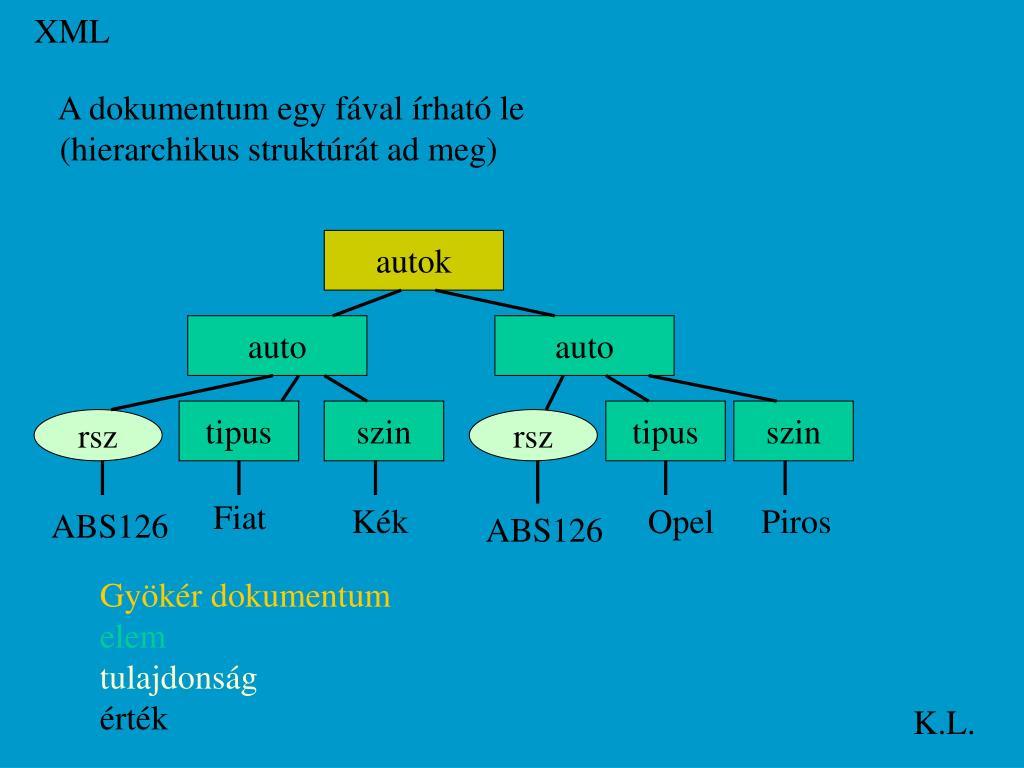 XML

A dokumentum egy fával írható le (hierarchikus struktúrát ad meg)

autok

auto

auto

rsz

tipus

szin

rsz

tipus

szin

ABS126

Fiat

Kék

ABS126

Opel

Piros

Gyökér dokumentum
elem
tulajdonság
érték

K.L.